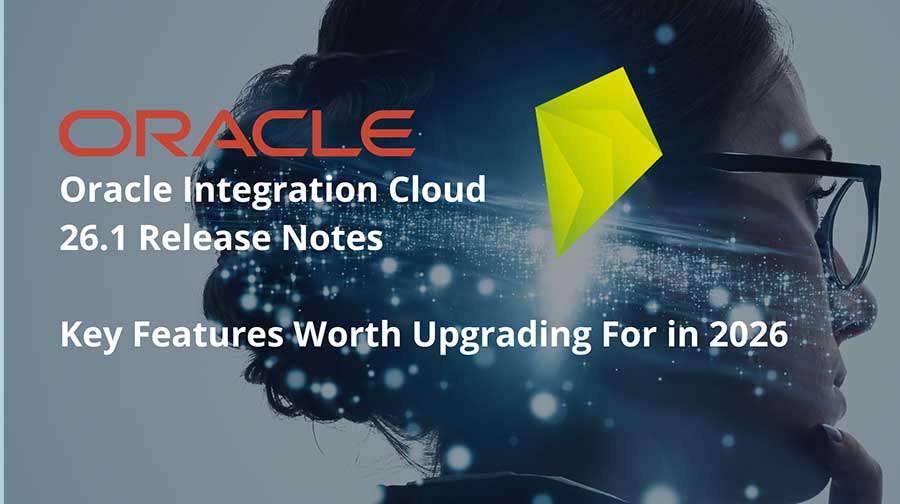 ORACLE
Oracle Integration Cloud
26.1 Release Notes

Key Features Worth Upgrading For in 2026